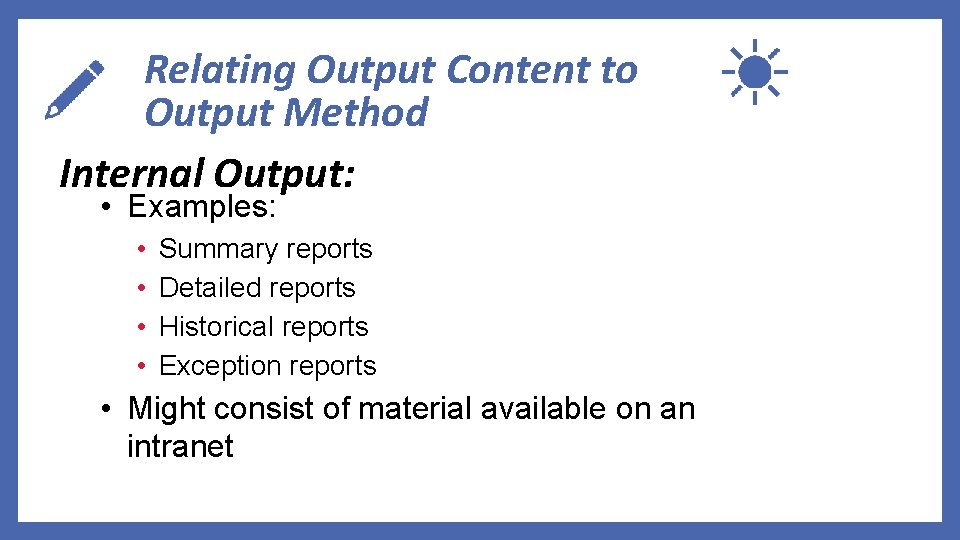 Relating Output Content to Output Method

Internal Output:

• Examples:
  • Summary reports
  • Detailed reports
  • Historical reports
  • Exception reports
• Might consist of material available on an intranet